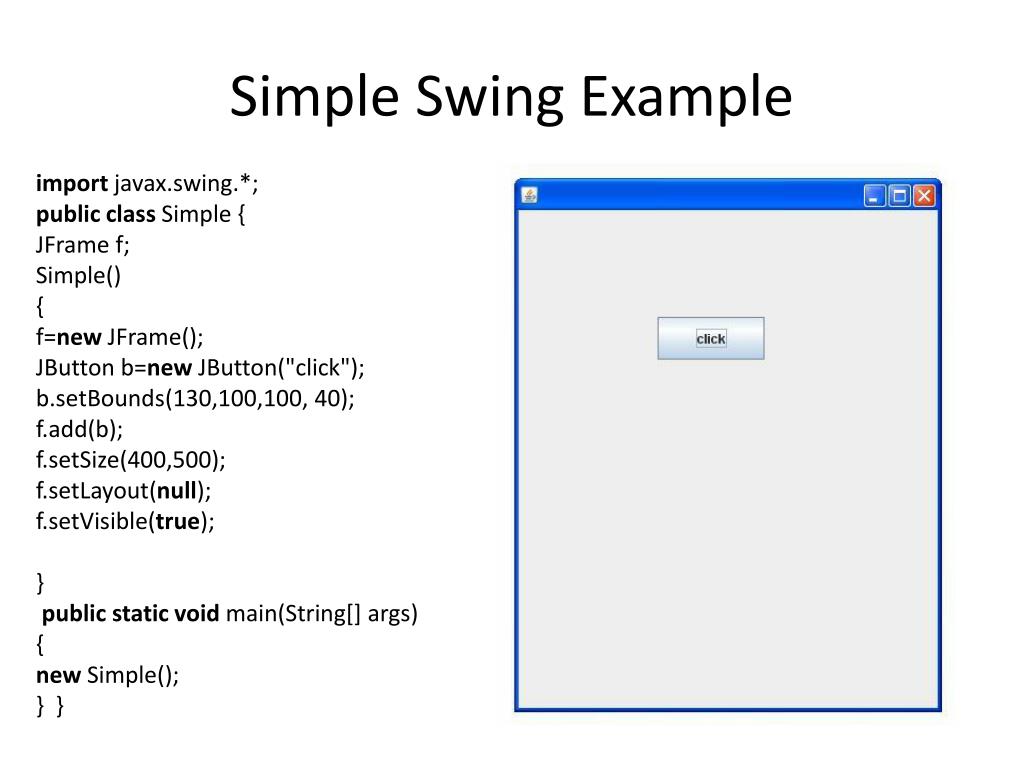 Simple Swing Example

import javax.swing.*;
public class Simple {
JFrame f;
Simple()
{
f=new JFrame();
JButton b=new JButton("click");
b.setBounds(130,100,100, 40);
f.add(b);
f.setSize(400,500);
f.setLayout(null);
f.setVisible(true);

}
public static void main(String[] args)
{
new Simple();
} }

click